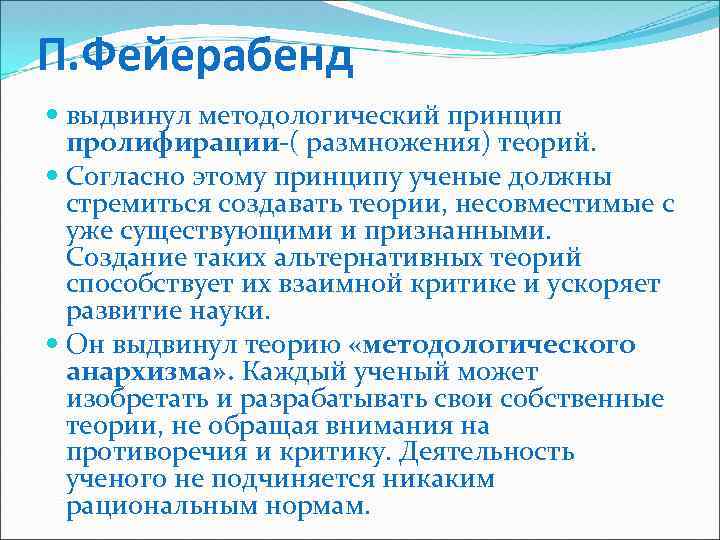 П.Фейерабенд

выдвинул методологический принцип пролифирации-( размножения) теорий.

Согласно этому принципу ученые должны стремиться создавать теории, несовместимые с уже существующими и признанными. Создание таких альтернативных теорий способствует их взаимной критике и ускоряет развитие науки.

Он выдвинул теорию «методологического анархизма». Каждый ученый может изобретать и разрабатывать свои собственные теории, не обращая внимания на противоречия и критику. Деятельность ученого не подчиняется никаким рациональным нормам.